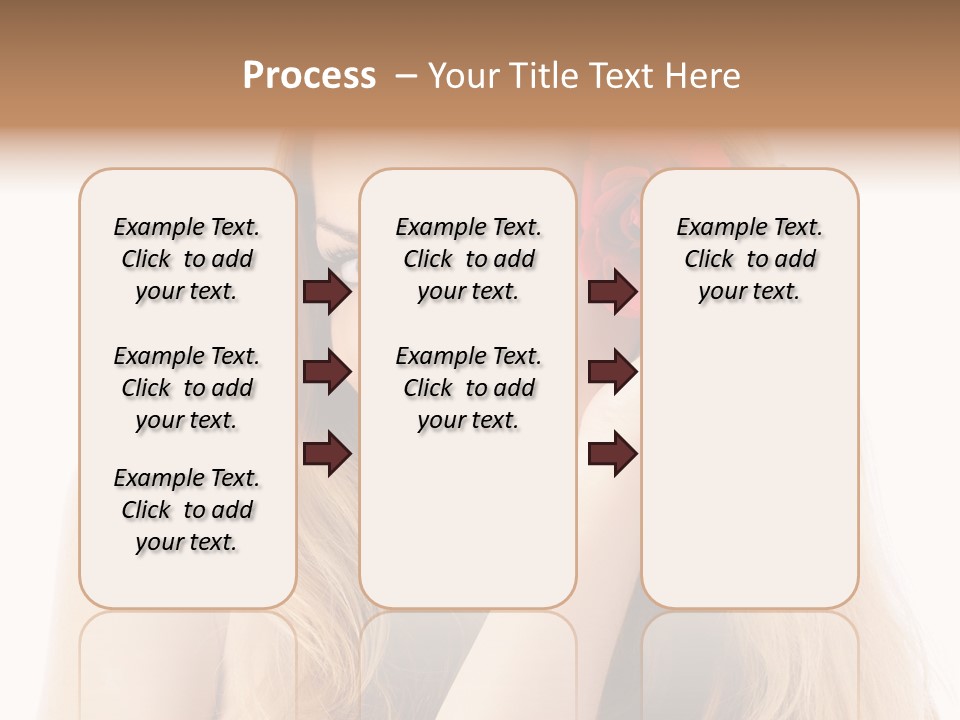 Process – Your Title Text Here

Example Text. Click to add your text.

Example Text. Click to add your text.

Example Text. Click to add your text.

Example Text. Click to add your text.

Example Text. Click to add your text.

Example Text. Click to add your text.